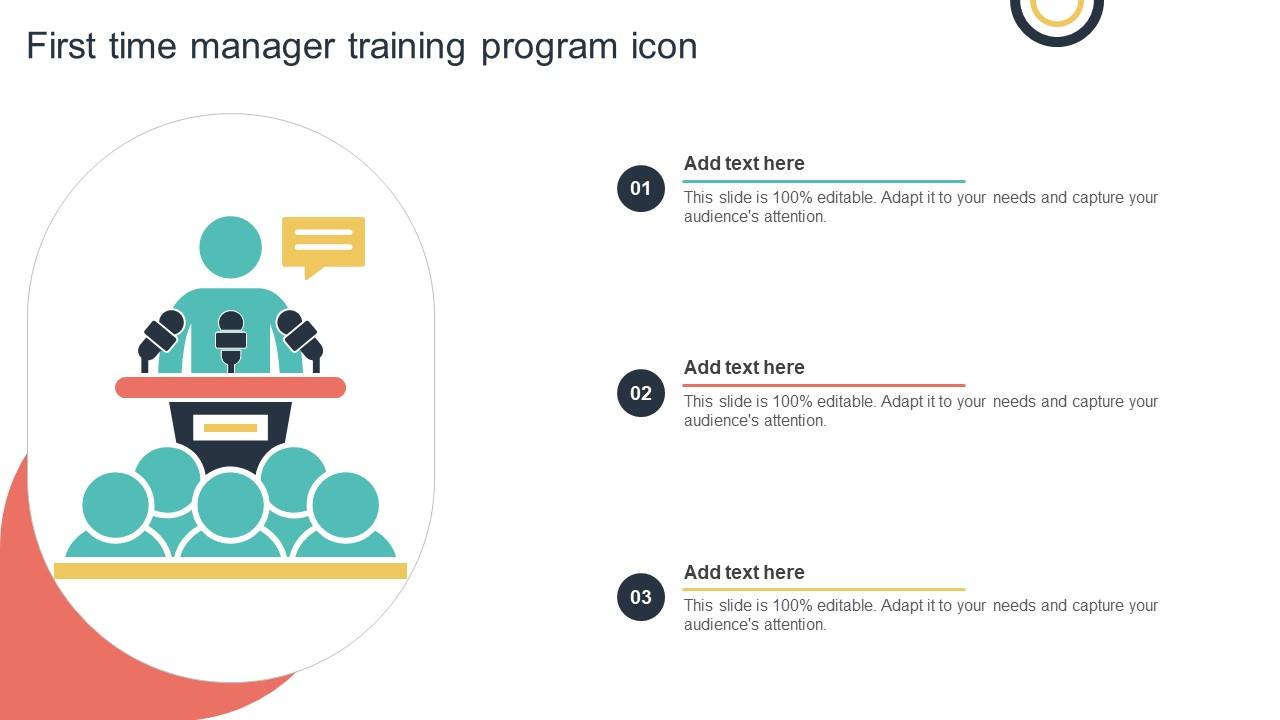 First time manager training program icon

01

Add text here

This slide is 100% editable. Adapt it to your needs and capture your audience's attention.

02

Add text here

This slide is 100% editable. Adapt it to your needs and capture your audience's attention.

03

Add text here

This slide is 100% editable. Adapt it to your needs and capture your audience's attention.